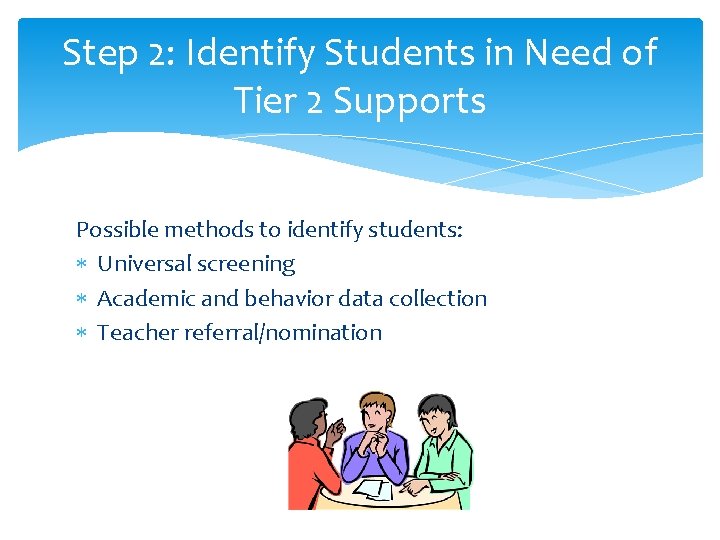 Step 2: Identify Students in Need of Tier 2 Supports

Possible methods to identify students:

* Universal screening
* Academic and behavior data collection
* Teacher referral/nomination